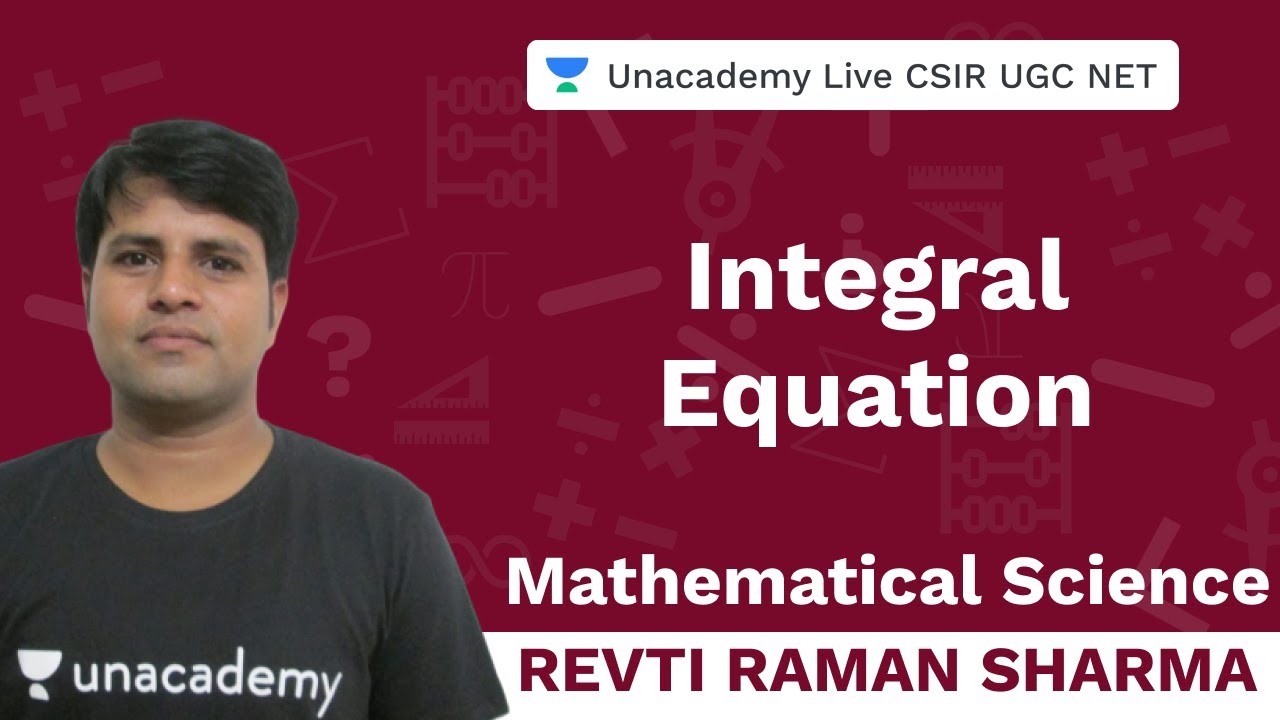 Unacademy Live CSIR UGC NET

Integral Equation

Mathematical Science

REVTI RAMAN SHARMA

unacademy